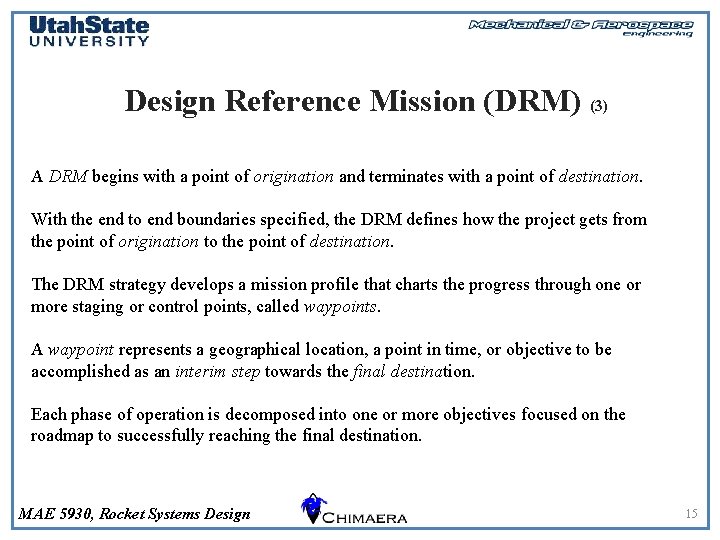 UtahState
UNIVERSITY

Mechanical & Aerospace engineering

Design Reference Mission (DRM) (3)

A DRM begins with a point of origination and terminates with a point of destination.

With the end to end boundaries specified, the DRM defines how the project gets from the point of origination to the point of destination.

The DRM strategy develops a mission profile that charts the progress through one or more staging or control points, called waypoints.

A waypoint represents a geographical location, a point in time, or objective to be accomplished as an interim step towards the final destination.

Each phase of operation is decomposed into one or more objectives focused on the roadmap to successfully reaching the final destination.

MAE 5930, Rocket Systems Design

CHIMAERA

15